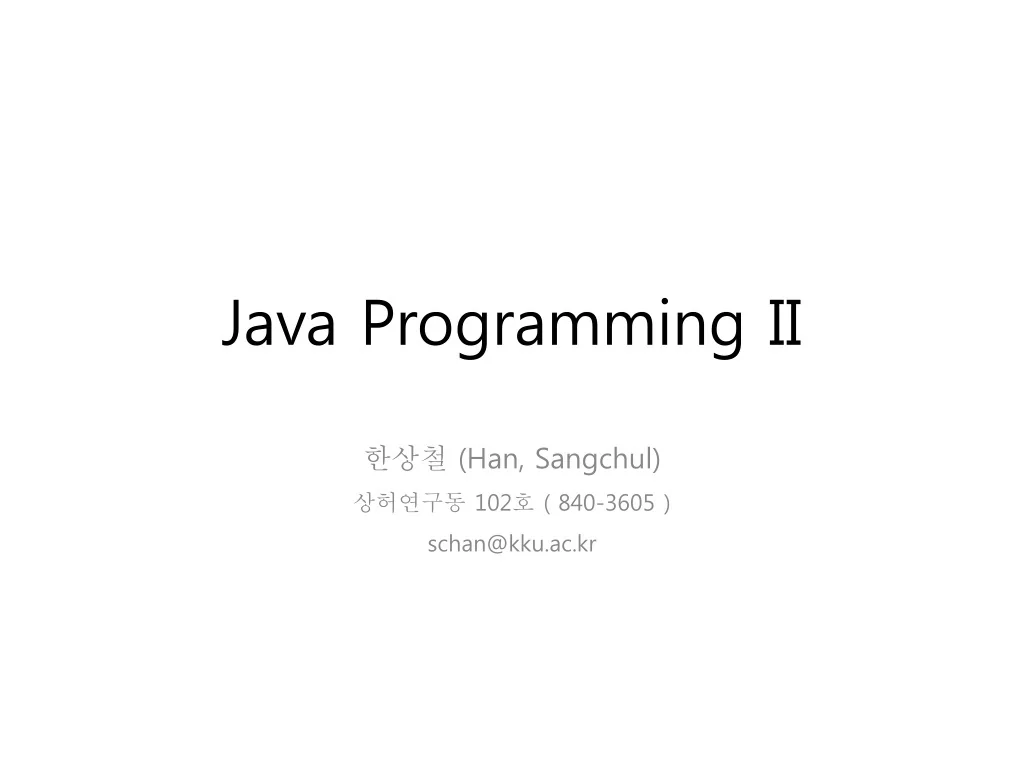 Java Programming II

한상철 (Han, Sangchul)

상허연구동 102호 ( 840-3605 )

schan@kku.ac.kr